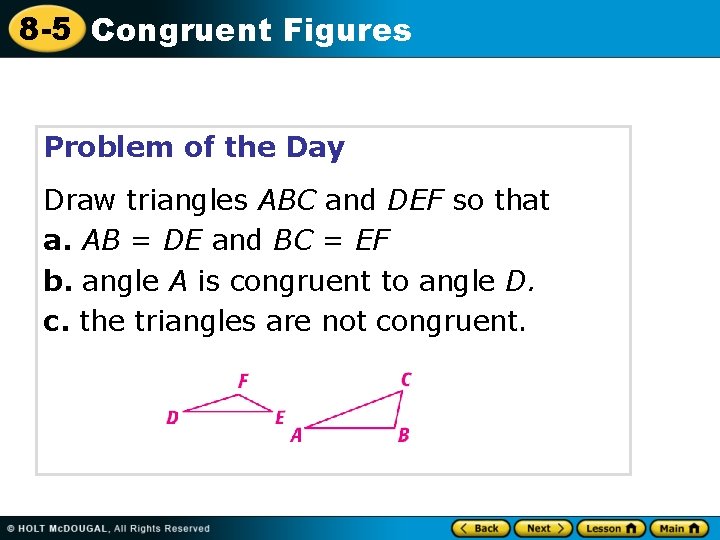 8-5 Congruent Figures

Problem of the Day

Draw triangles $ABC$ and $DEF$ so that

a. $AB = DE$ and $BC = EF$

b. angle $A$ is congruent to angle $D$.

c. the triangles are not congruent.

F
D
E
C
A
B

© HOLT McDOUGAL, All Rights Reserved

Back
Next
Lesson
Main